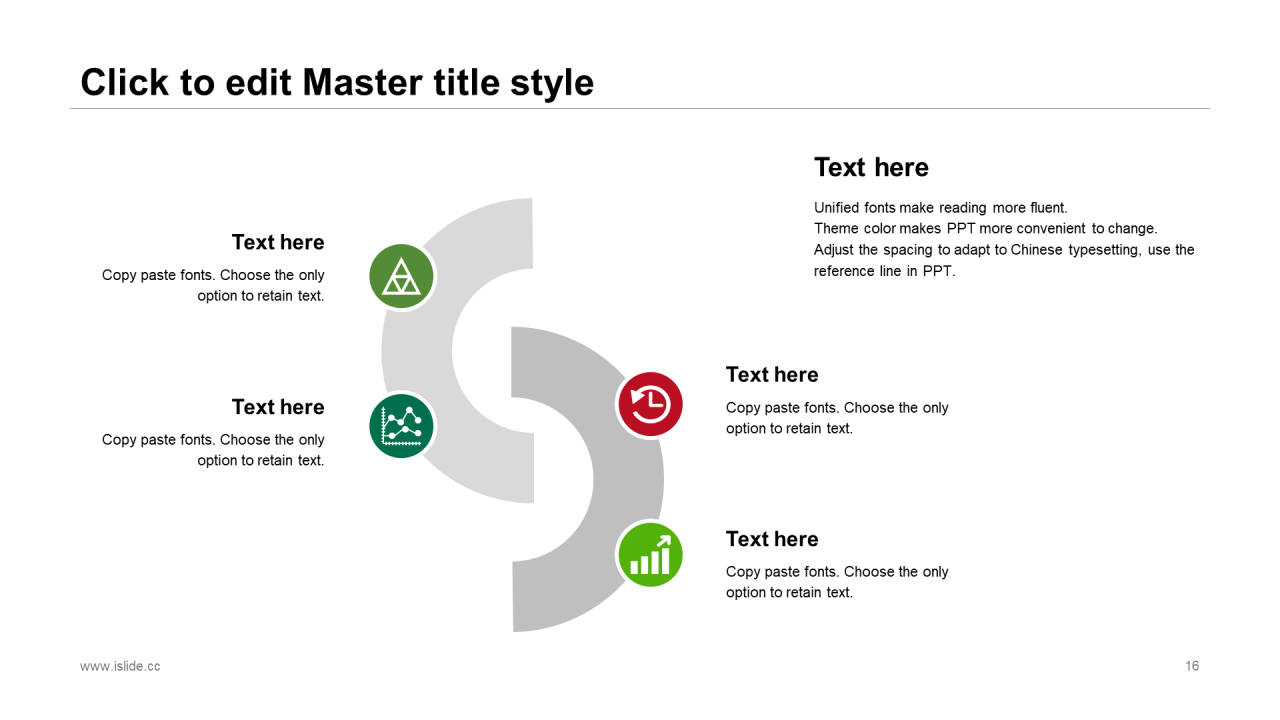 Click to edit Master title style

Text here

Unified fonts make reading more fluent.
Theme color makes PPT more convenient to change.
Adjust the spacing to adapt to Chinese typesetting, use the reference line in PPT.

Text here

Copy paste fonts. Choose the only option to retain text.

Text here

Copy paste fonts. Choose the only option to retain text.

Text here

Copy paste fonts. Choose the only option to retain text.

Text here

Copy paste fonts. Choose the only option to retain text.

www.islide.cc

16